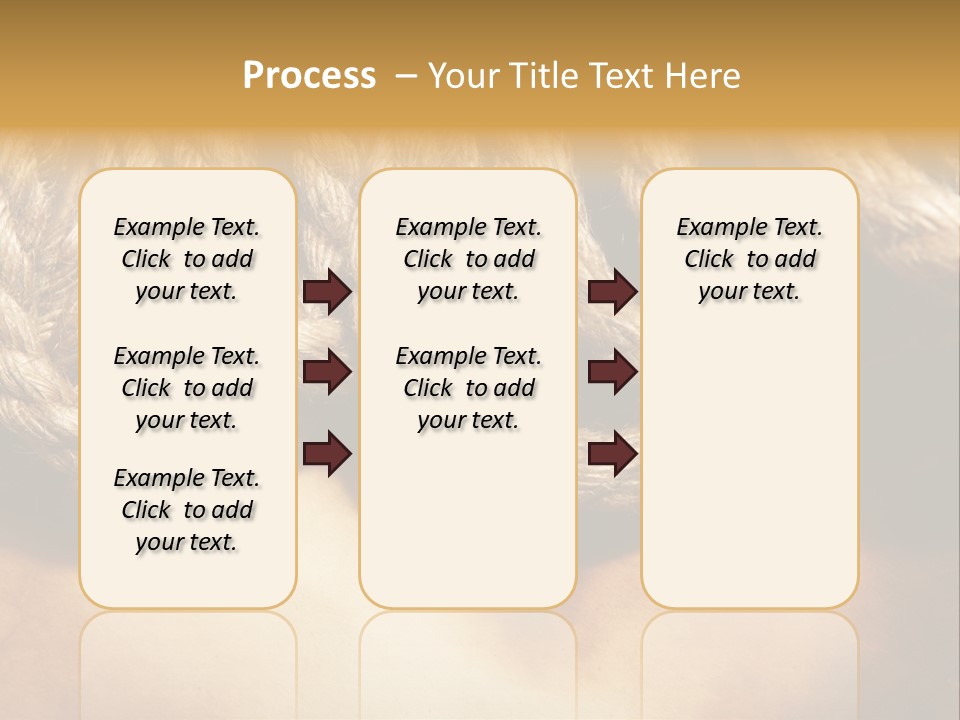 Process – Your Title Text Here

Example Text. Click to add your text.

Example Text. Click to add your text.

Example Text. Click to add your text.

Example Text. Click to add your text.

Example Text. Click to add your text.

Example Text. Click to add your text.